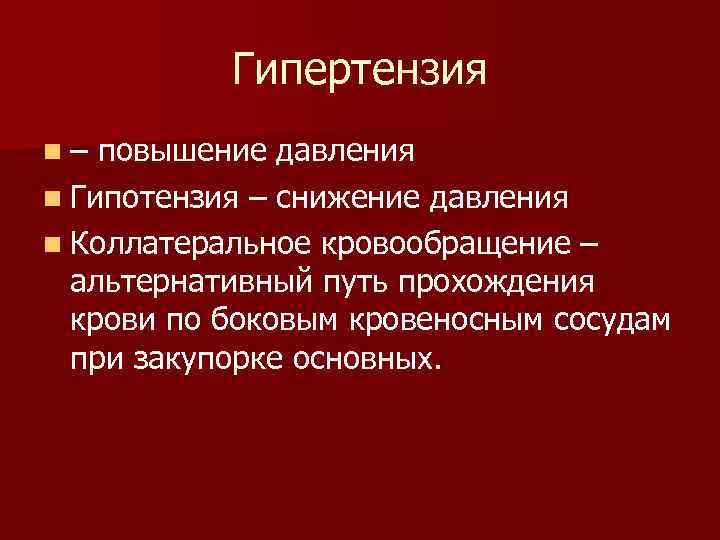 Гипертензия

– повышение давления
Гипотензия – снижение давления
Коллатеральное кровообращение – альтернативный путь прохождения крови по боковым кровеносным сосудам при закупорке основных.